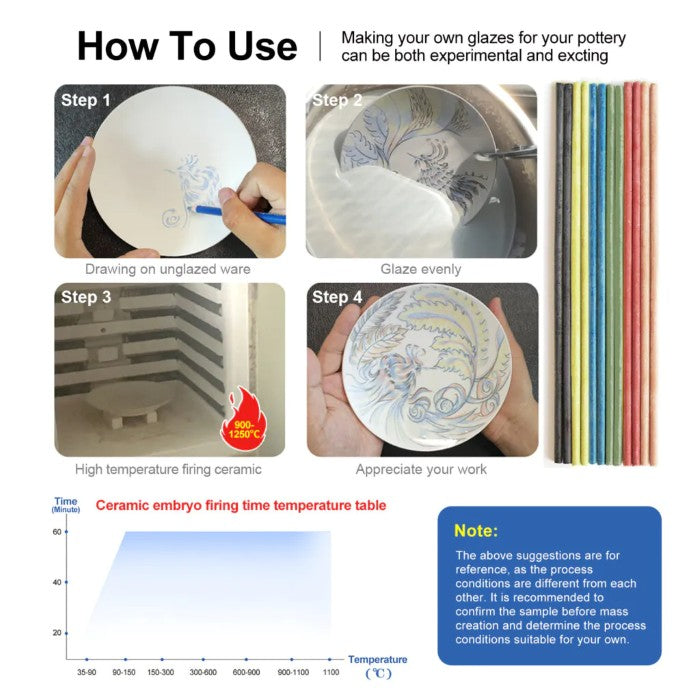 How To Use

Making your own glazes for your pottery can be both experimental and excting

Step 1

Drawing on unglazed ware

Step 2

Glaze evenly

Step 3

900-1250°C

High temperature firing ceramic

Step 4

Appreciate your work

Time (Minute)

Ceramic embryo firing time temperature table

60

40

20

35-90 90-150 150-300 300-600 600-900 900-1100 1100

Temperature (°C)

Note:

The above suggestions are for reference, as the process conditions are different from each other. It is recommended to confirm the sample before mass creation and determine the process conditions suitable for your own.